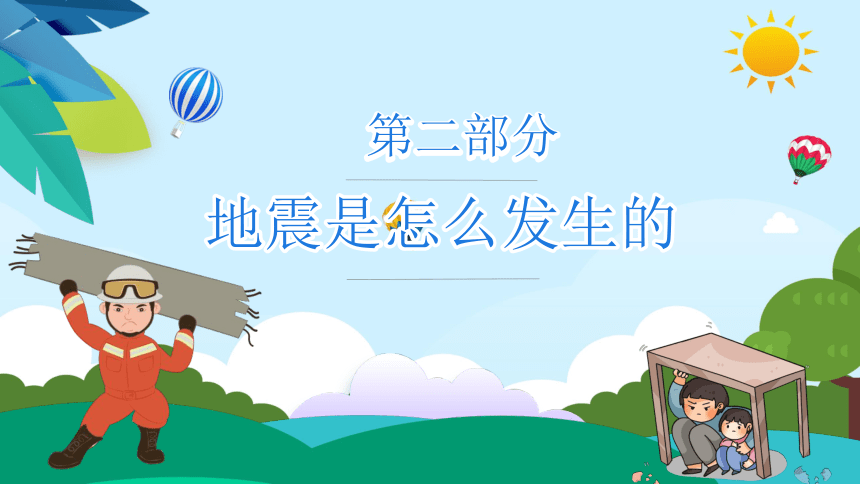 第二部分

地震是怎么发生的